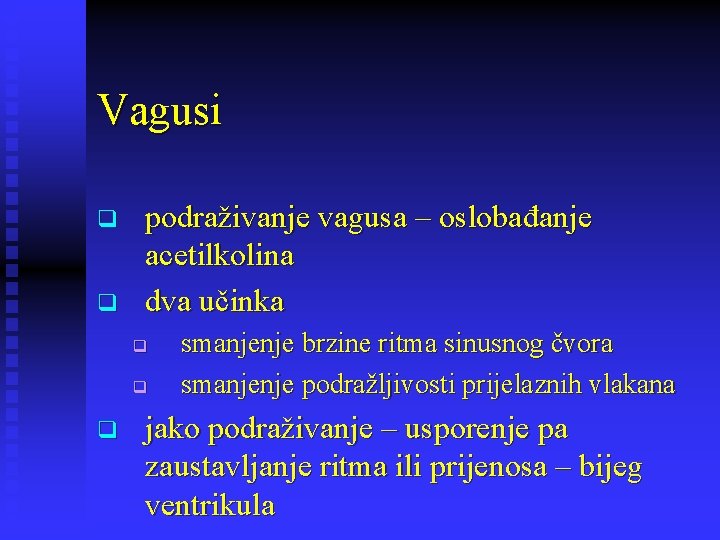 Vagusi

❑ podraživanje vagusa – oslobađanje acetilkolina

❑ dva učinka

❑ smanjenje brzine ritma sinusnog čvora

❑ smanjenje podražljivosti prijelaznih vlakana

❑ jako podraživanje – usporenje pa zaustavljanje ritma ili prijenosa – bijeg ventrikula